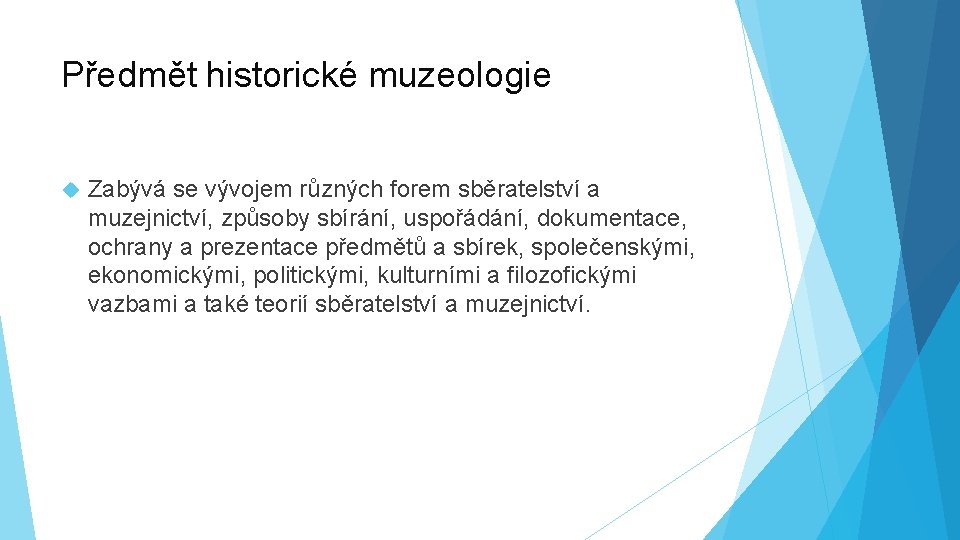 Předmět historické muzeologie

Zabývá se vývojem různých forem sběratelství a muzejnictví, způsoby sbírání, uspořádání, dokumentace, ochrany a prezentace předmětů a sbírek, společenskými, ekonomickými, politickými, kulturními a filozofickými vazbami a také teorií sběratelství a muzejnictví.